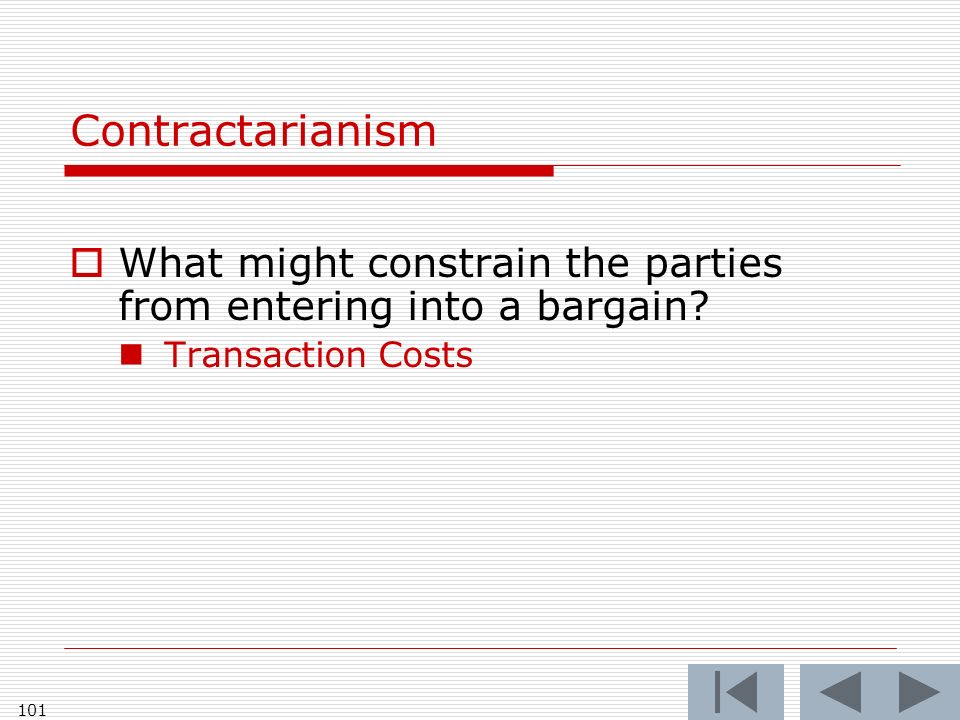 Contractarianism

What might constrain the parties from entering into a bargain?

Transaction Costs

101